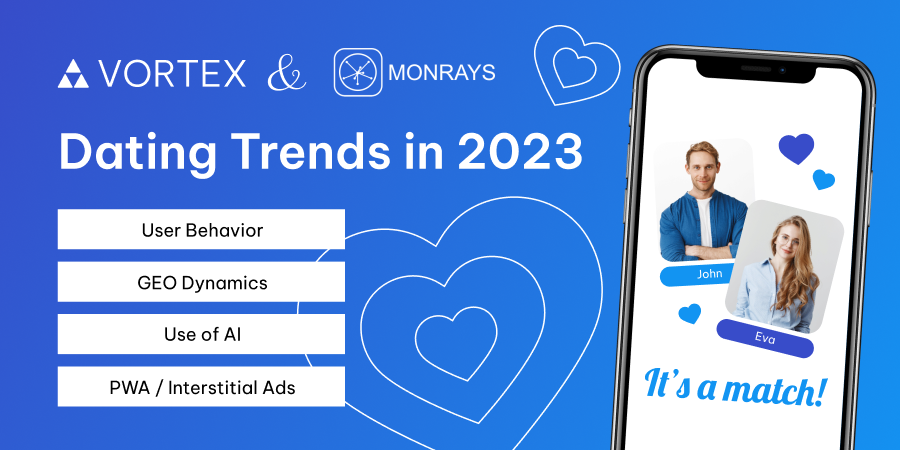 VORTEX & MONRAYS

Dating Trends in 2023

User Behavior

GEO Dynamics

Use of AI

PWA / Interstitial Ads

John

Eva

It's a match!